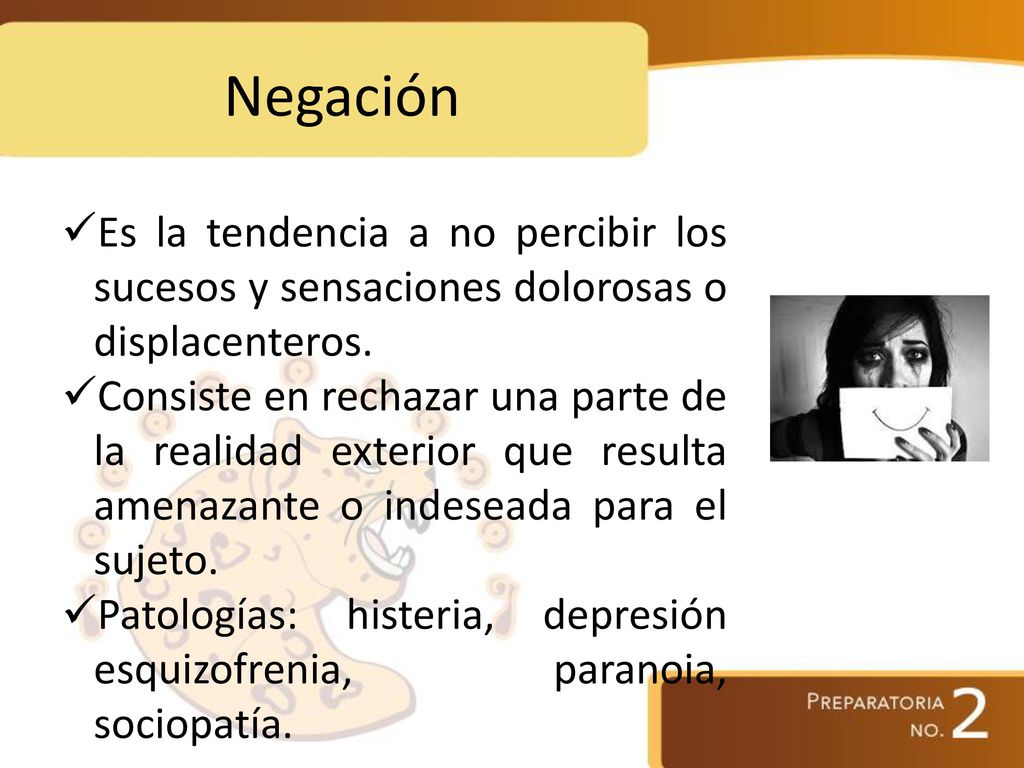 Negación

✓Es la tendencia a no percibir los sucesos y sensaciones dolorosas o displacenteros.
✓Consiste en rechazar una parte de la realidad exterior que resulta amenazante o indeseada para el sujeto.
✓Patologías: histeria, depresión esquizofrenia, paranoia, sociopatía.

PREPARATORIA NO. 2